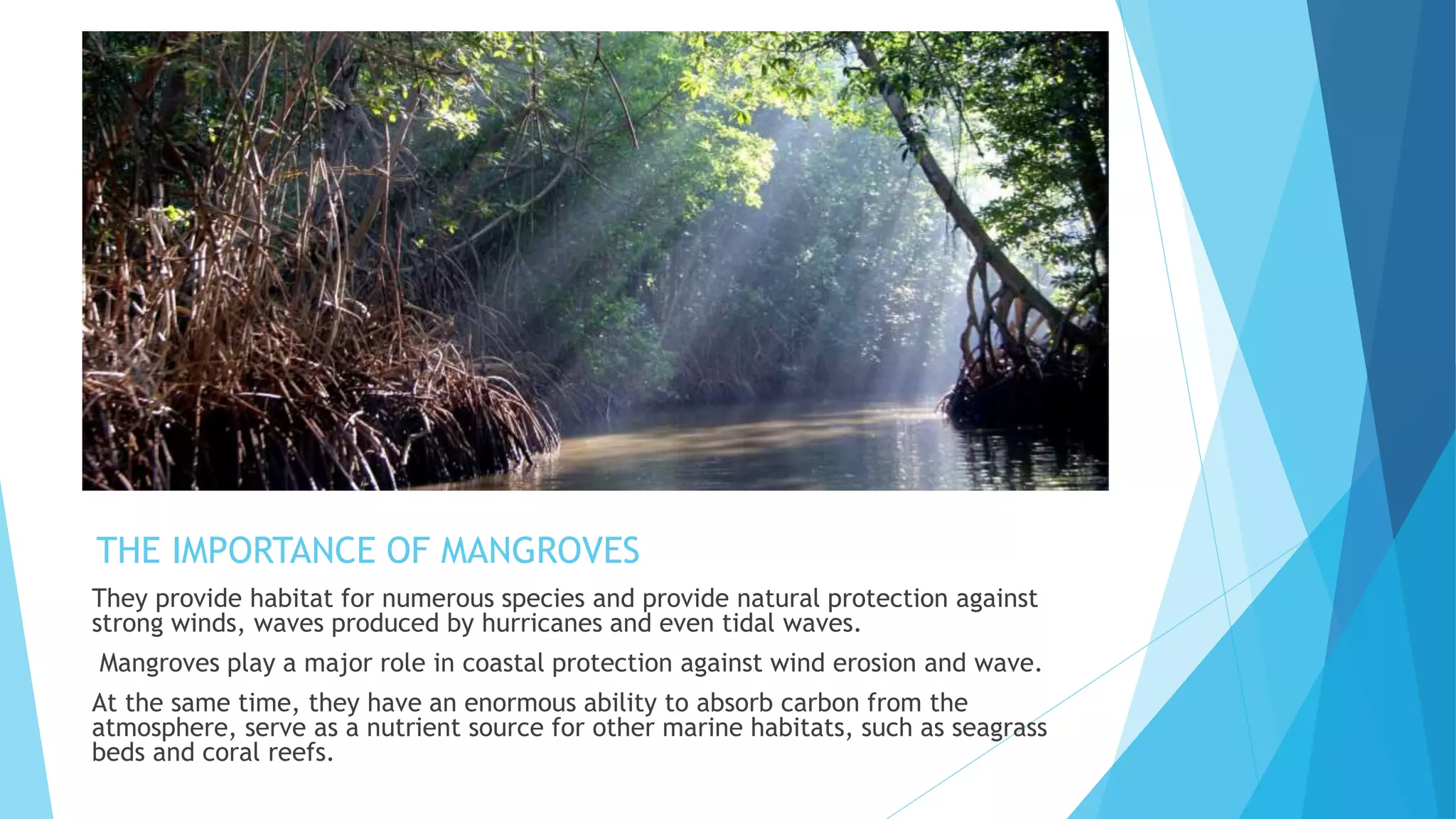 THE IMPORTANCE OF MANGROVES

They provide habitat for numerous species and provide natural protection against strong winds, waves produced by hurricanes and even tidal waves.

Mangroves play a major role in coastal protection against wind erosion and wave.

At the same time, they have an enormous ability to absorb carbon from the atmosphere, serve as a nutrient source for other marine habitats, such as seagrass beds and coral reefs.